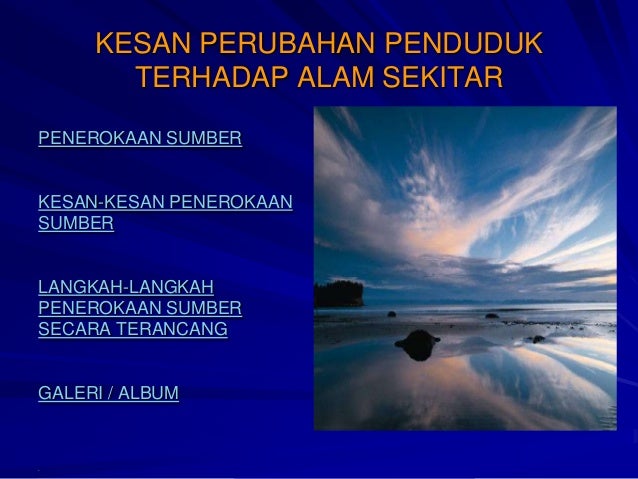 KESAN PERUBAHAN PENDUDUK TERHADAP ALAM SEKITAR

PENEROKAAN SUMBER

KESAN-KESAN PENEROKAAN SUMBER

LANGKAH-LANGKAH PENEROKAAN SUMBER SECARA TERANCANG

GALERI / ALBUM